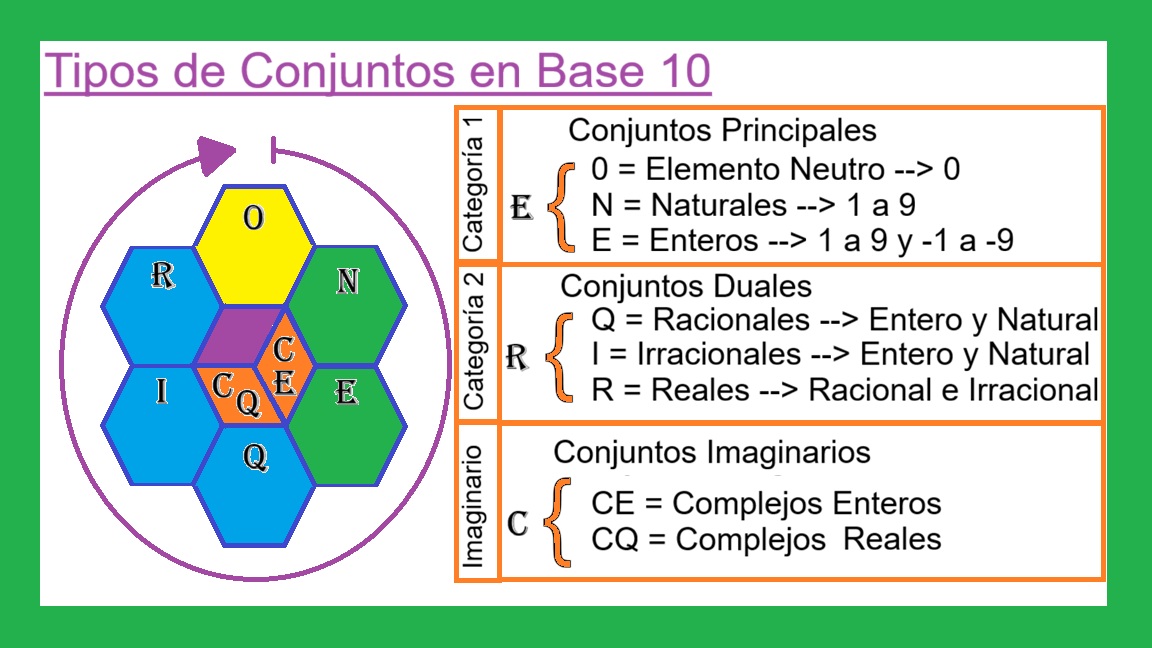 Tipos de Conjuntos en Base 10

O
R
N
C
E
I
C
Q
E
Q

Categoría 1
Conjuntos Principales
E
0 = Elemento Neutro --> 0
N = Naturales --> 1 a 9
E = Enteros --> 1 a 9 y -1 a -9

Categoría 2
Conjuntos Duales
R
Q = Racionales --> Entero y Natural
I = Irracionales --> Entero y Natural
R = Reales --> Racional e Irracional

Imaginario
Conjuntos Imaginarios
C
CE = Complejos Enteros
CQ = Complejos Reales